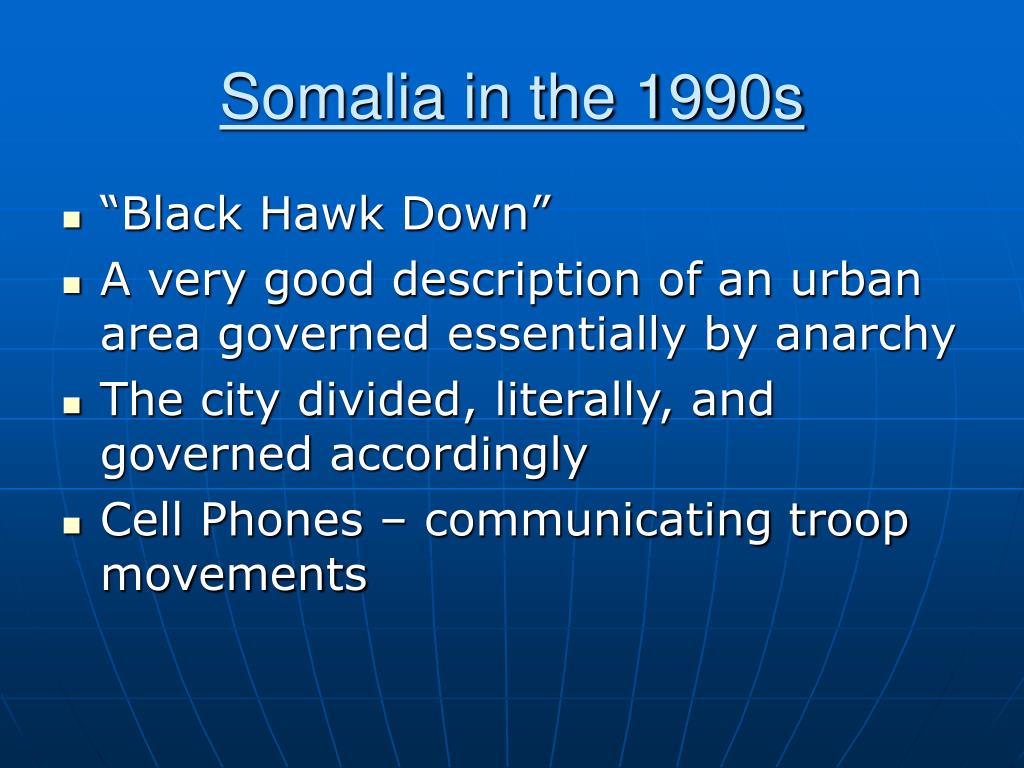 Somalia in the 1990s

- “Black Hawk Down”
- A very good description of an urban area governed essentially by anarchy
- The city divided, literally, and governed accordingly
- Cell Phones – communicating troop movements